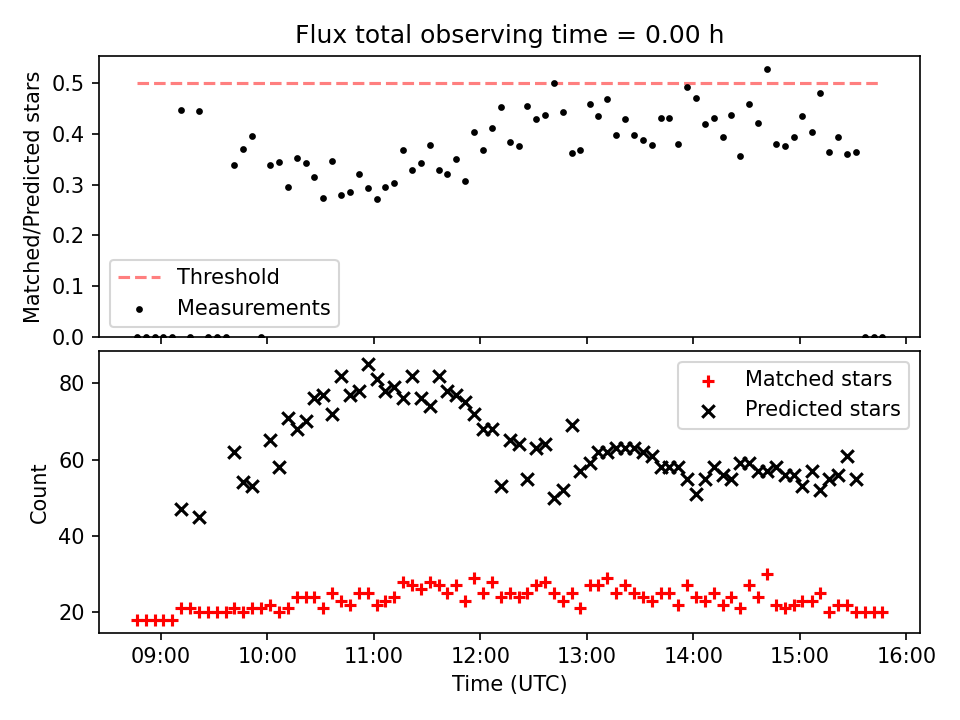 Flux total observing time = 0.00 h

Matched/Predicted stars

0.5
0.4
0.3
0.2
0.1
0.0

Threshold
Measurements

Count

80
60
40
20

Matched stars
Predicted stars

09:00 10:00 11:00 12:00 13:00 14:00 15:00 16:00

Time (UTC)